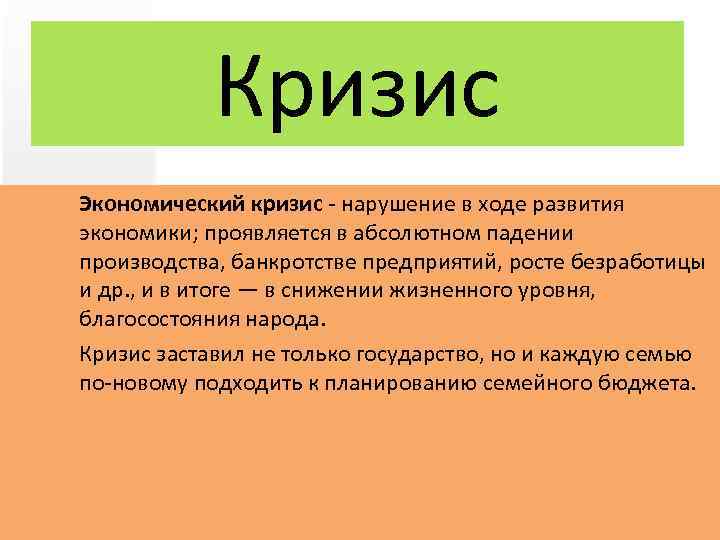 Кризис

Экономический кризис - нарушение в ходе развития экономики; проявляется в абсолютном падении производства, банкротстве предприятий, росте безработицы и др., и в итоге — в снижении жизненного уровня, благосостояния народа.

Кризис заставил не только государство, но и каждую семью по-новому подходить к планированию семейного бюджета.